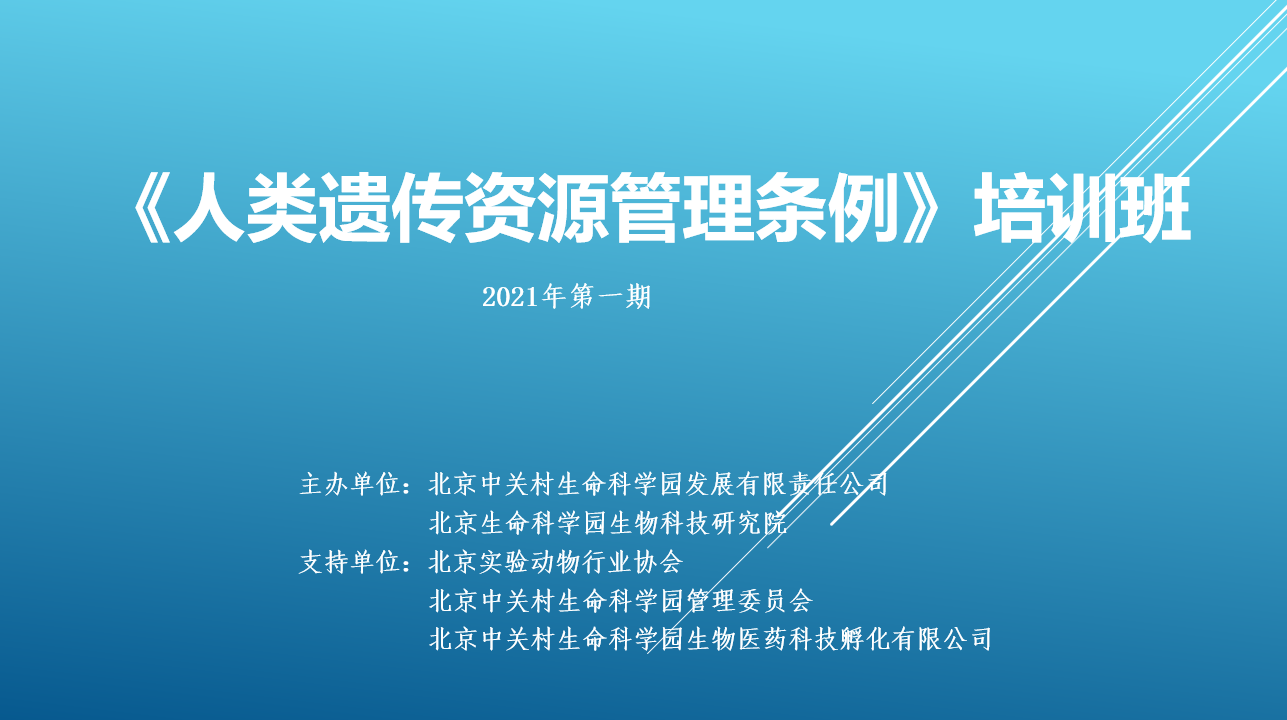 《人类遗传资源管理条例》培训班

2021年第一期

主办单位：北京中关村生命科学园发展有限责任公司
北京生命科学园生物科技研究院
支持单位：北京实验动物行业协会
北京中关村生命科学园管理委员会
北京中关村生命科学园生物医药科技孵化有限公司